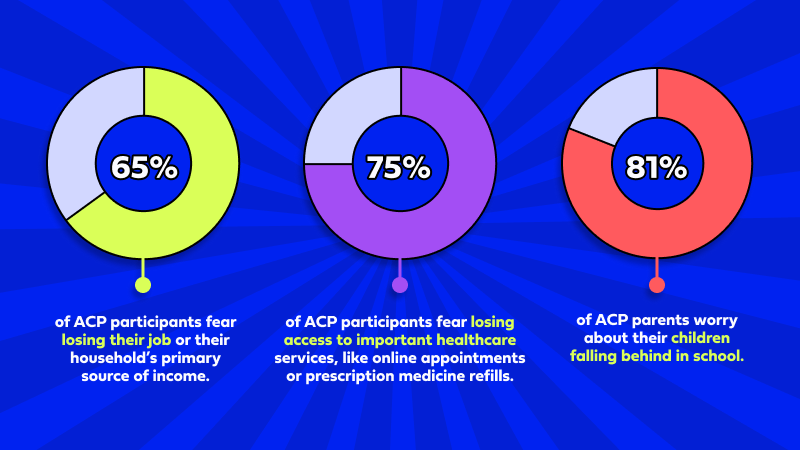 65%

of ACP participants fear losing their job or their household's primary source of income.

75%

of ACP participants fear losing access to important healthcare services, like online appointments or prescription medicine refills.

81%

of ACP parents worry about their children falling behind in school.